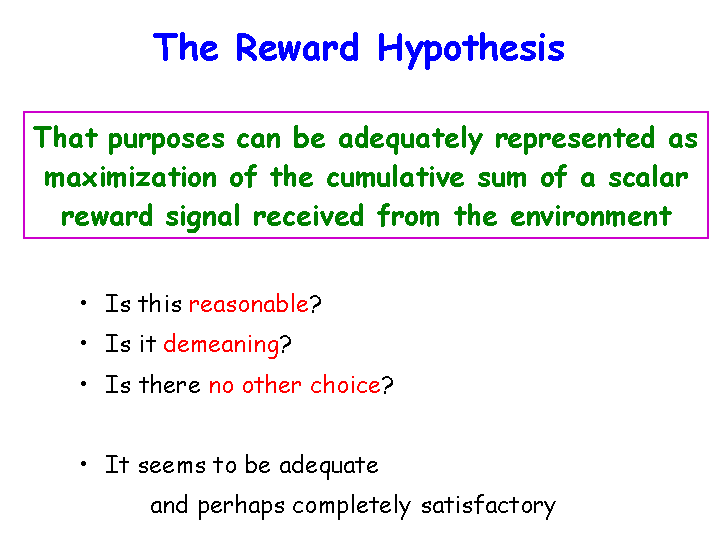 The Reward Hypothesis

That purposes can be adequately represented as maximization of the cumulative sum of a scalar reward signal received from the environment

• Is this reasonable?
• Is it demeaning?
• Is there no other choice?

• It seems to be adequate
and perhaps completely satisfactory